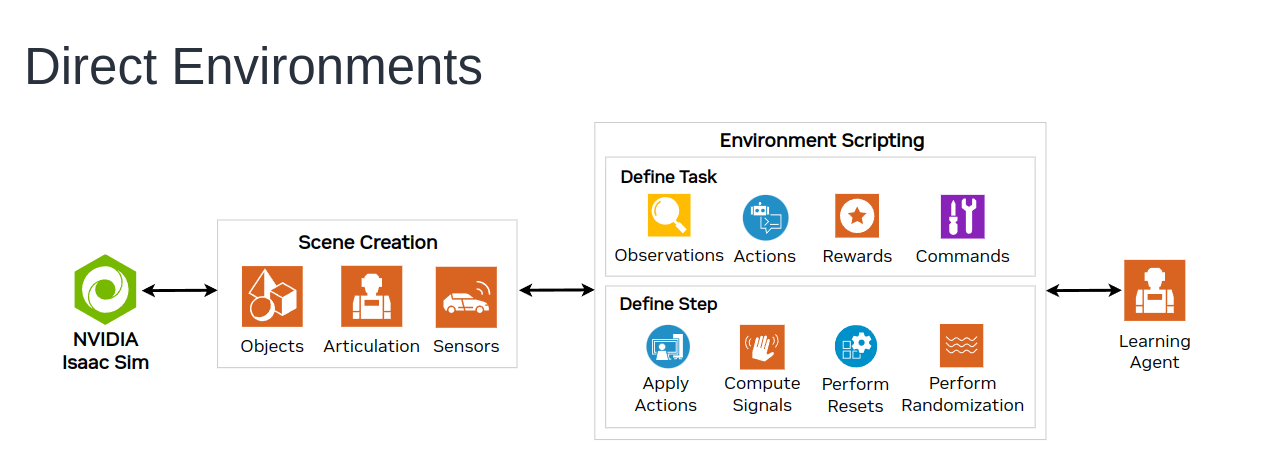 Direct Environments

NVIDIA
Isaac Sim

Scene Creation

Objects Articulation Sensors

Environment Scripting

Define Task

Observations Actions Rewards Commands

Define Step

Apply Actions Compute Signals Perform Resets Perform Randomization

Learning Agent